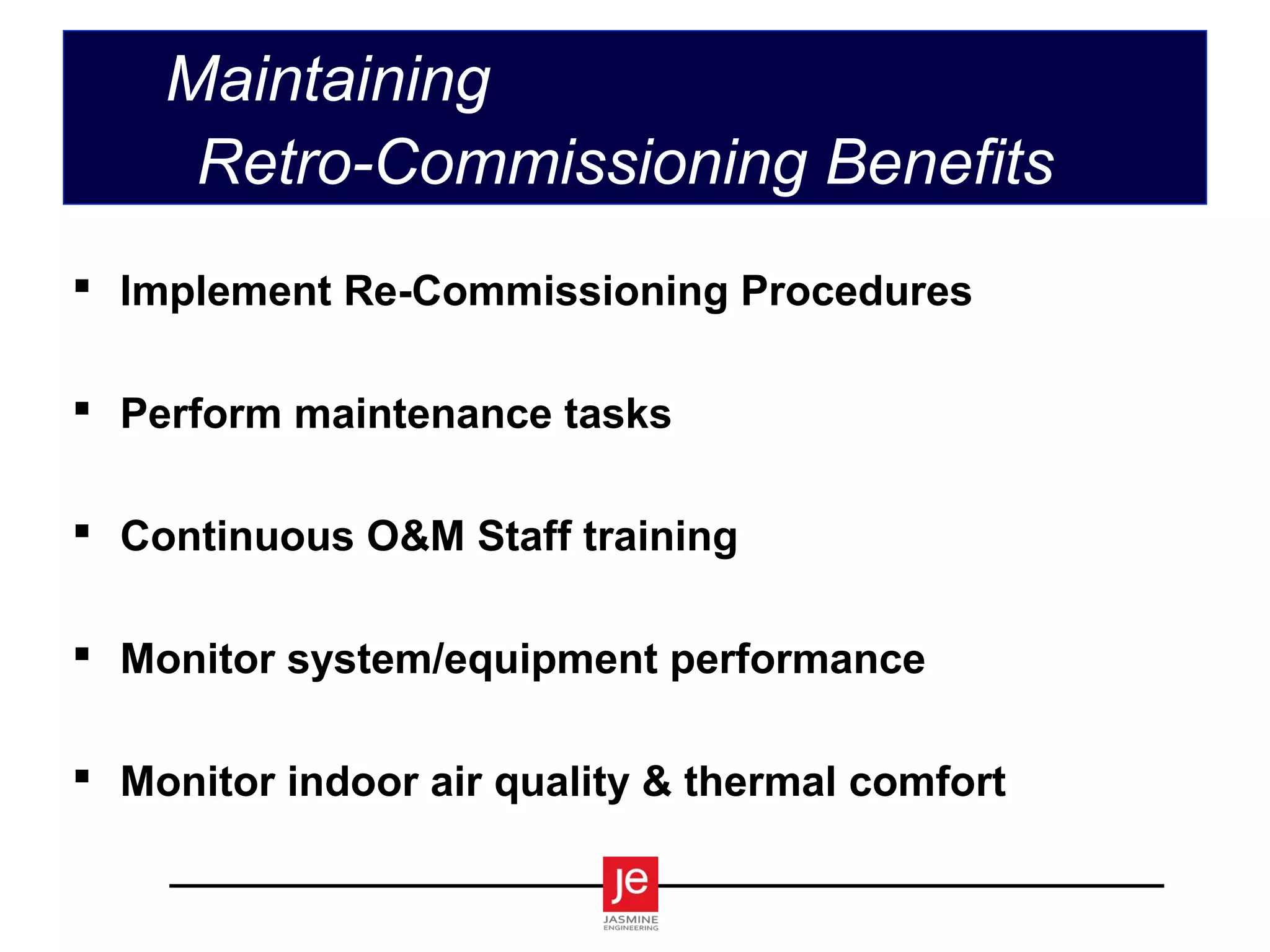 Maintaining
Retro-Commissioning Benefits

▪ Implement Re-Commissioning Procedures

▪ Perform maintenance tasks

▪ Continuous O&M Staff training

▪ Monitor system/equipment performance

▪ Monitor indoor air quality & thermal comfort

je
JASMINE
ENGINEERING